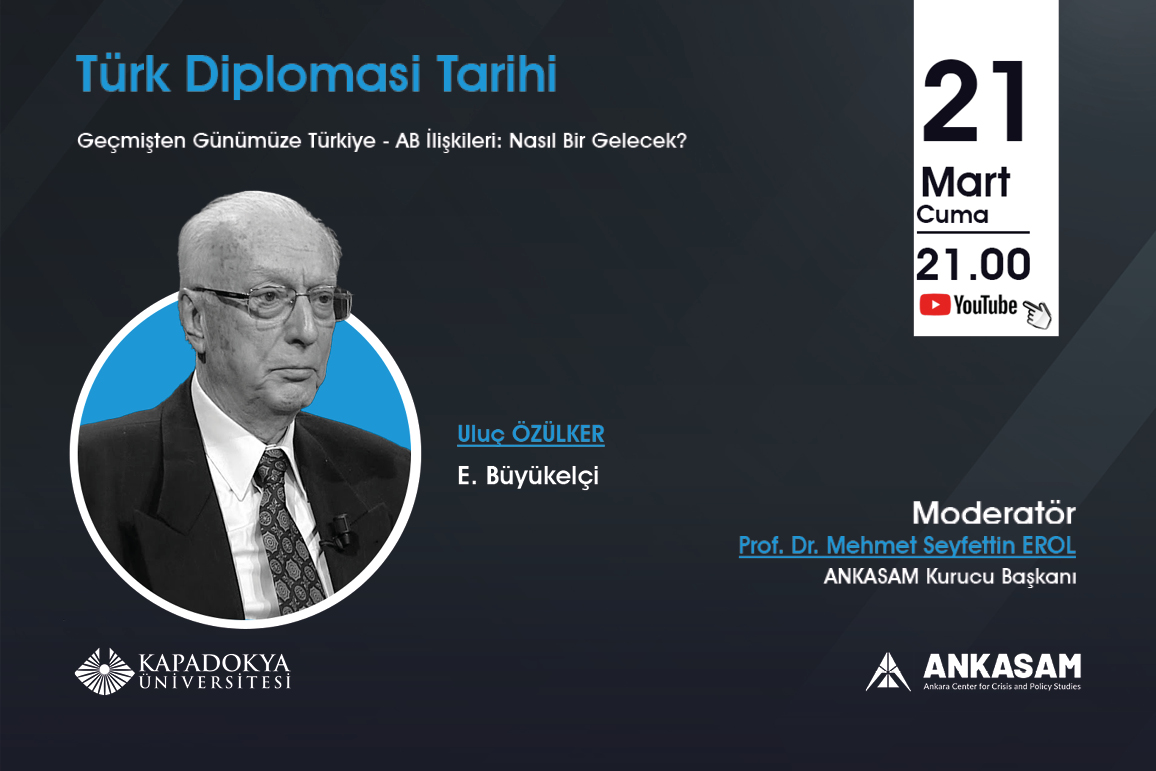 Türk Diplomasi Tarihi

Geçmişten Günümüze Türkiye - AB İlişkileri: Nasıl Bir Gelecek?

21
Mart
Cuma
21.00
YouTube

Uluç ÖZÜLKER
E. Büyükelçi

Moderatör
Prof. Dr. Mehmet Seyfettin EROL
ANKASAM Kurucu Başkanı

KAPADOKYA ÜNİVERSİTESİ

ANKASAM
Ankara Center for Crisis and Policy Studies